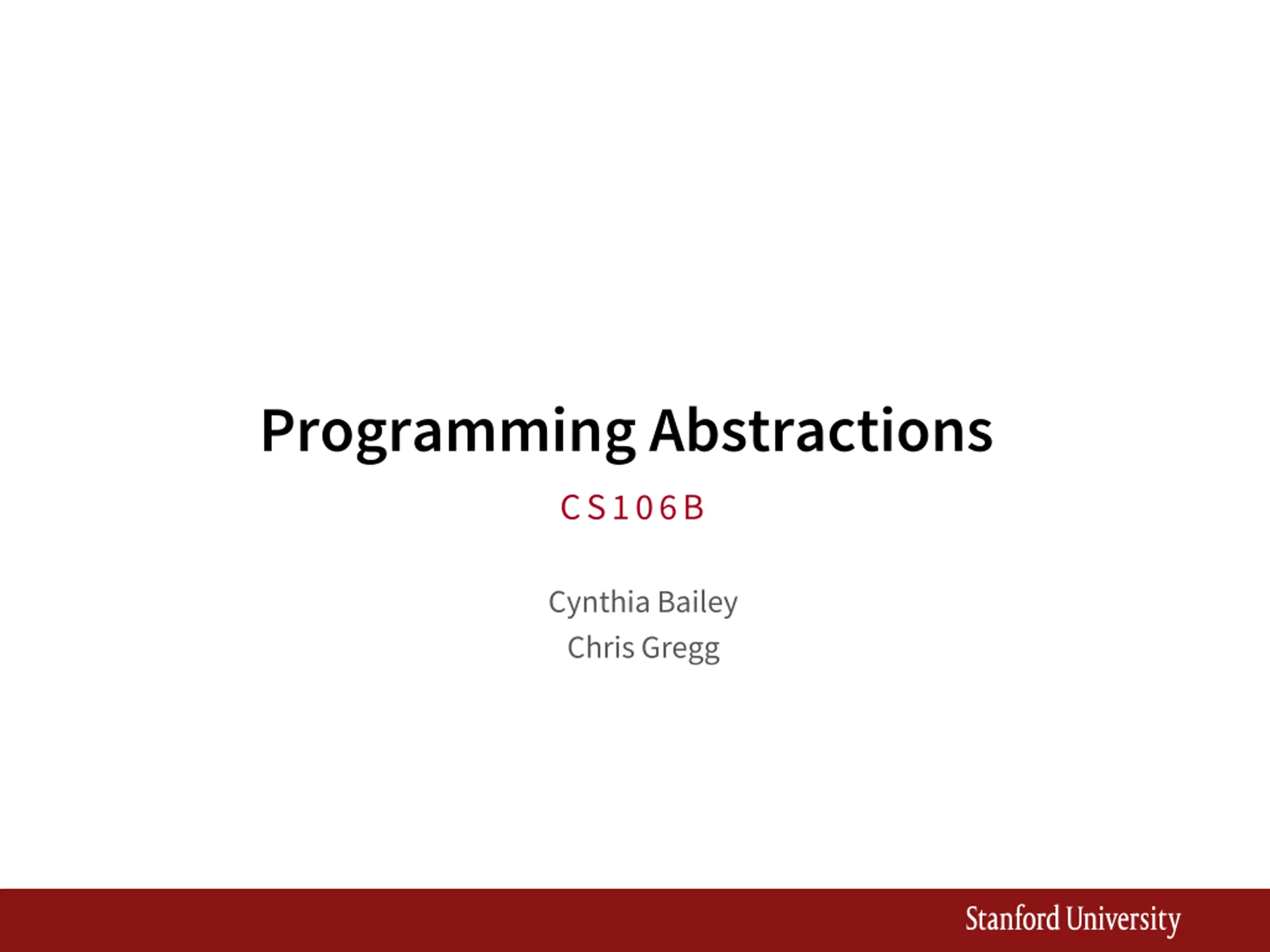 Programming Abstractions

CS106B

Cynthia Bailey
Chris Gregg

Stanford University